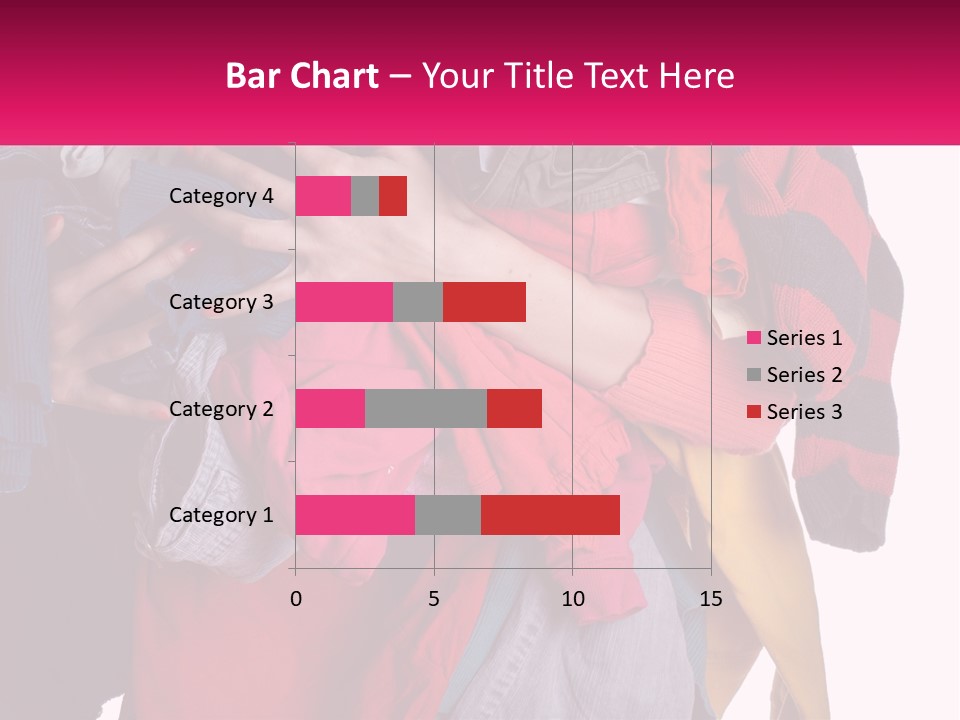 Bar Chart – Your Title Text Here

Category 4
Category 3
Category 2
Category 1

0
5
10
15

Series 1
Series 2
Series 3